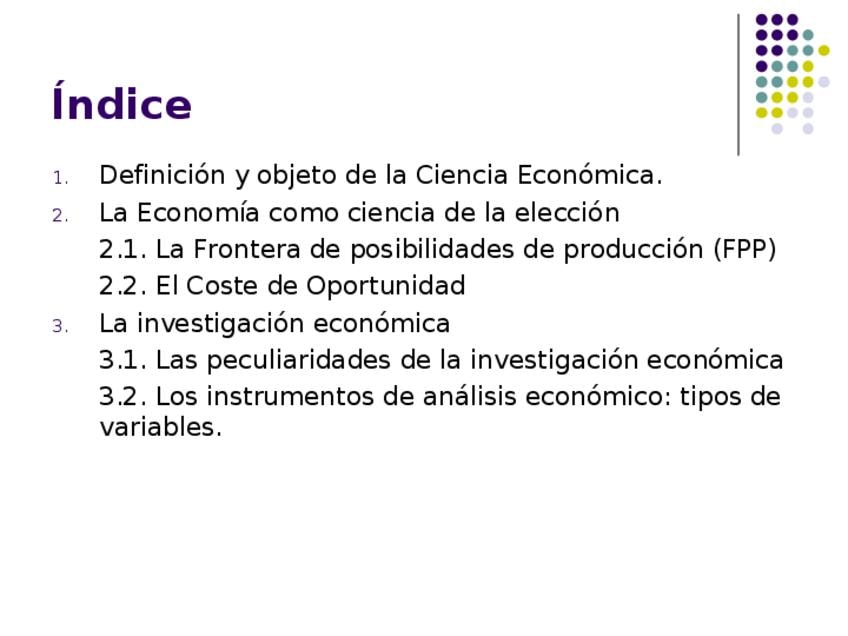 Índice

1. Definición y objeto de la Ciencia Económica.
2. La Economía como ciencia de la elección
2.1. La Frontera de posibilidades de producción (FPP)
2.2. El Coste de Oportunidad
3. La investigación económica
3.1. Las peculiaridades de la investigación económica
3.2. Los instrumentos de análisis económico: tipos de variables.